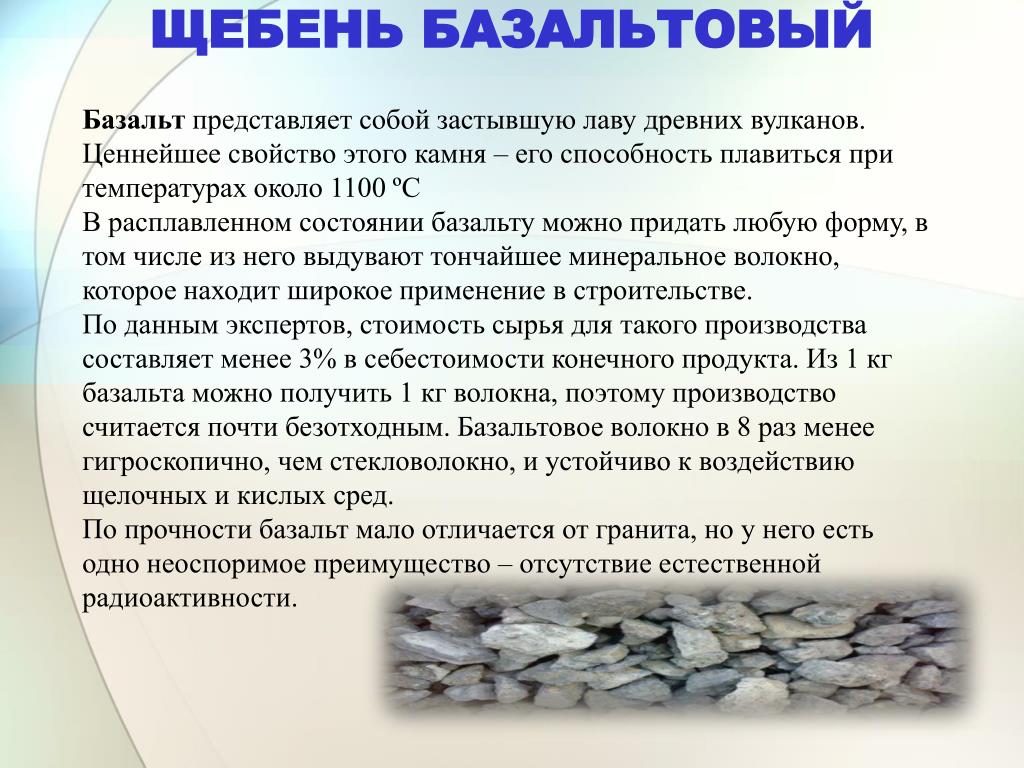 ЩЕБЕНЬ БАЗАЛЬТОВЫЙ

Базальт представляет собой застывшую лаву древних вулканов. Ценнейшее свойство этого камня – его способность плавиться при температурах около 1100 ºС
В расплавленном состоянии базальту можно придать любую форму, в том числе из него выдувают тончайшее минеральное волокно, которое находит широкое применение в строительстве.
По данным экспертов, стоимость сырья для такого производства составляет менее 3% в себестоимости конечного продукта. Из 1 кг базальта можно получить 1 кг волокна, поэтому производство считается почти безотходным. Базальтовое волокно в 8 раз менее гигроскопично, чем стекловолокно, и устойчиво к воздействию щелочных и кислых сред.
По прочности базальт мало отличается от гранита, но у него есть одно неоспоримое преимущество – отсутствие естественной радиоактивности.